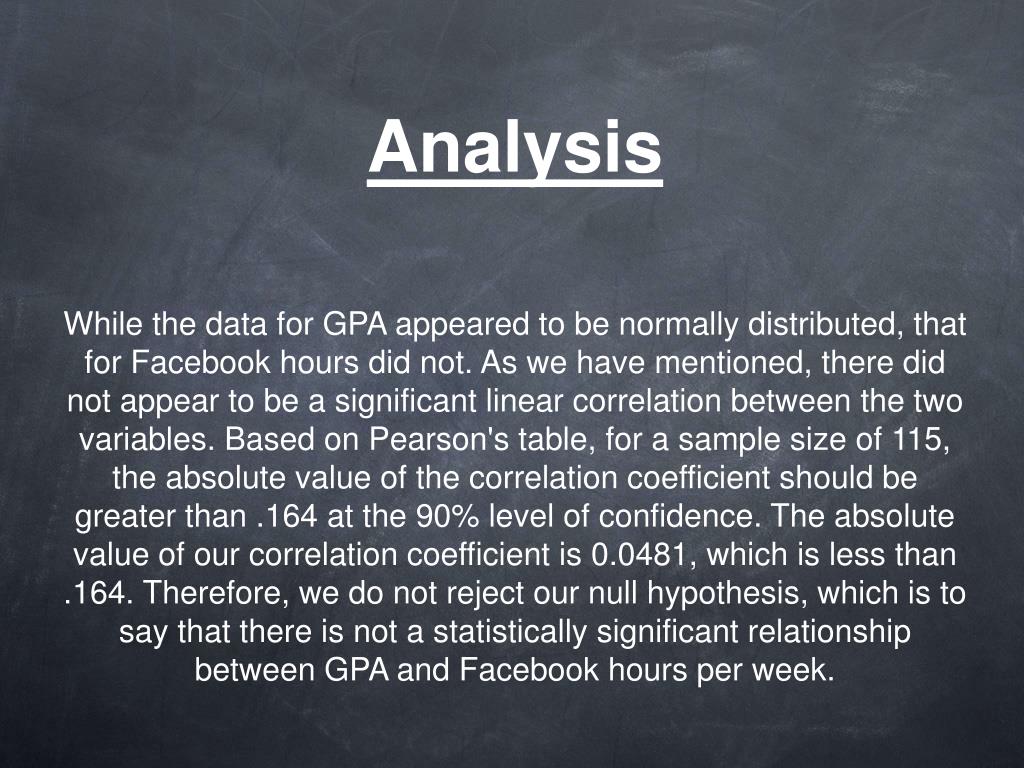 Analysis

While the data for GPA appeared to be normally distributed, that for Facebook hours did not. As we have mentioned, there did not appear to be a significant linear correlation between the two variables. Based on Pearson's table, for a sample size of 115, the absolute value of the correlation coefficient should be greater than .164 at the 90% level of confidence. The absolute value of our correlation coefficient is 0.0481, which is less than .164. Therefore, we do not reject our null hypothesis, which is to say that there is not a statistically significant relationship between GPA and Facebook hours per week.